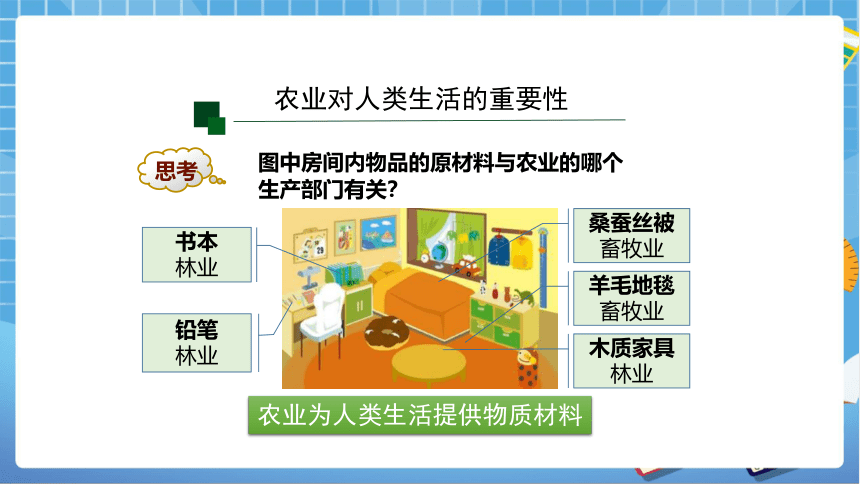 农业对人类生活的重要性

思考

图中房间内物品的原材料与农业的哪个生产部门有关？

书本
林业

铅笔
林业

桑蚕丝被
畜牧业

羊毛地毯
畜牧业

木质家具
林业

农业为人类生活提供物质材料